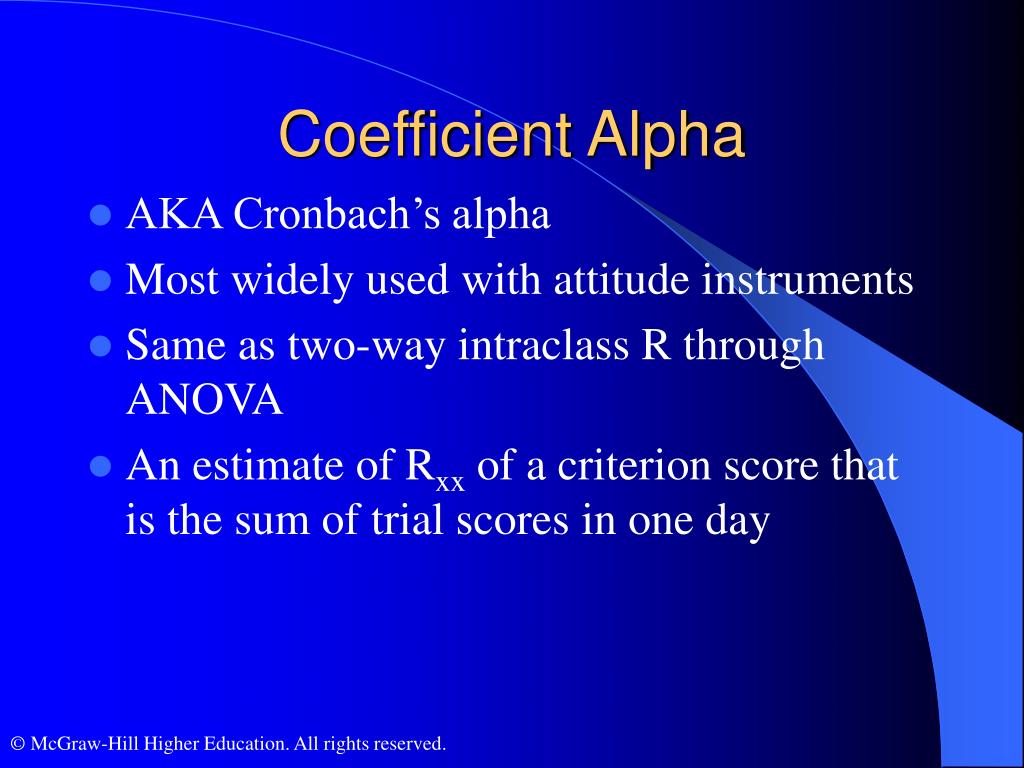 Coefficient Alpha

- AKA Cronbach’s alpha
- Most widely used with attitude instruments
- Same as two-way intraclass R through ANOVA
- An estimate of $R_{xx}$ of a criterion score that is the sum of trial scores in one day

© McGraw-Hill Higher Education. All rights reserved.